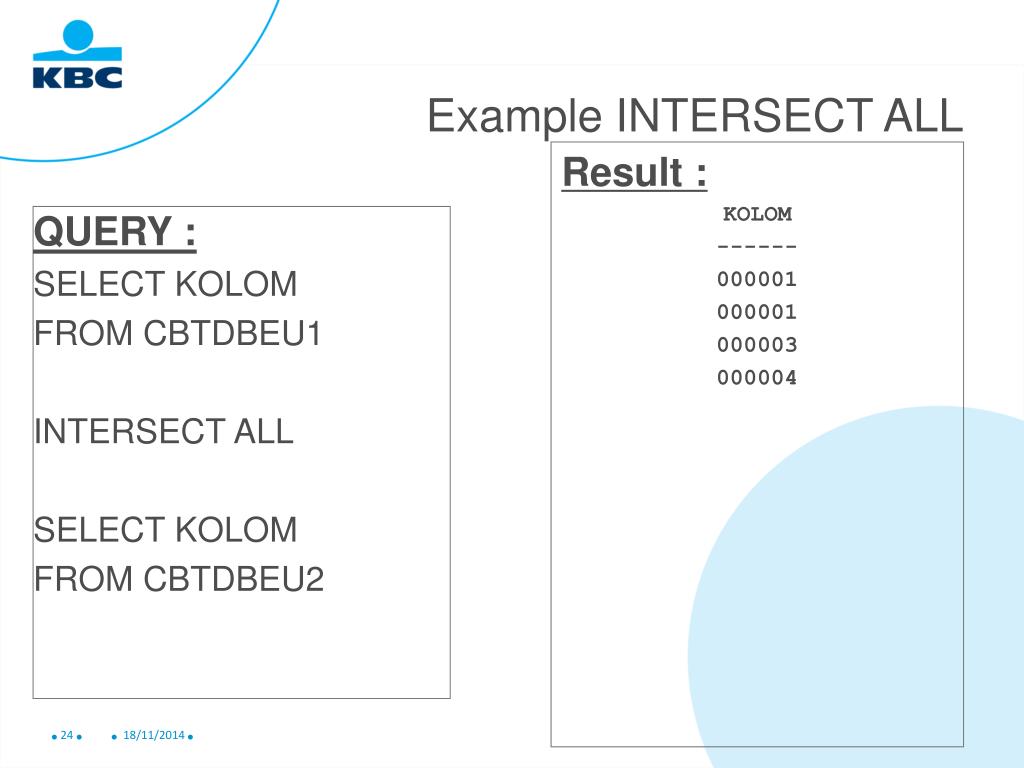 KBC

Example INTERSECT ALL

QUERY :
SELECT KOLOM
FROM CBTDBEU1

INTERSECT ALL

SELECT KOLOM
FROM CBTDBEU2

Result :
KOLOM
------
000001
000001
000003
000004

24

18/11/2014